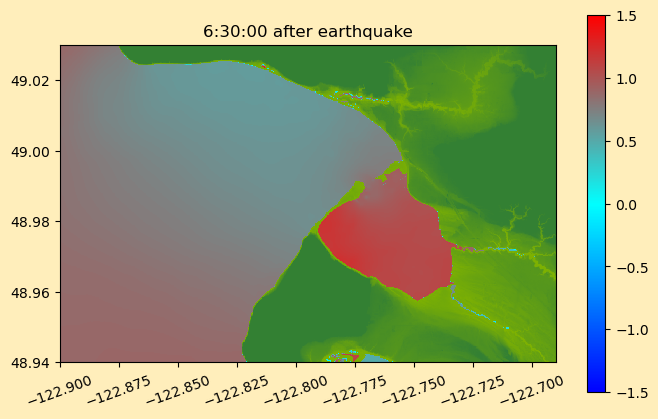 6:30:00 after earthquake

49.02
49.00
48.98
48.96
48.94

−122.900
−122.875
−122.850
−122.825
−122.800
−122.775
−122.750
−122.725
−122.700

1.5
1.0
0.5
0.0
−0.5
−1.0
−1.5